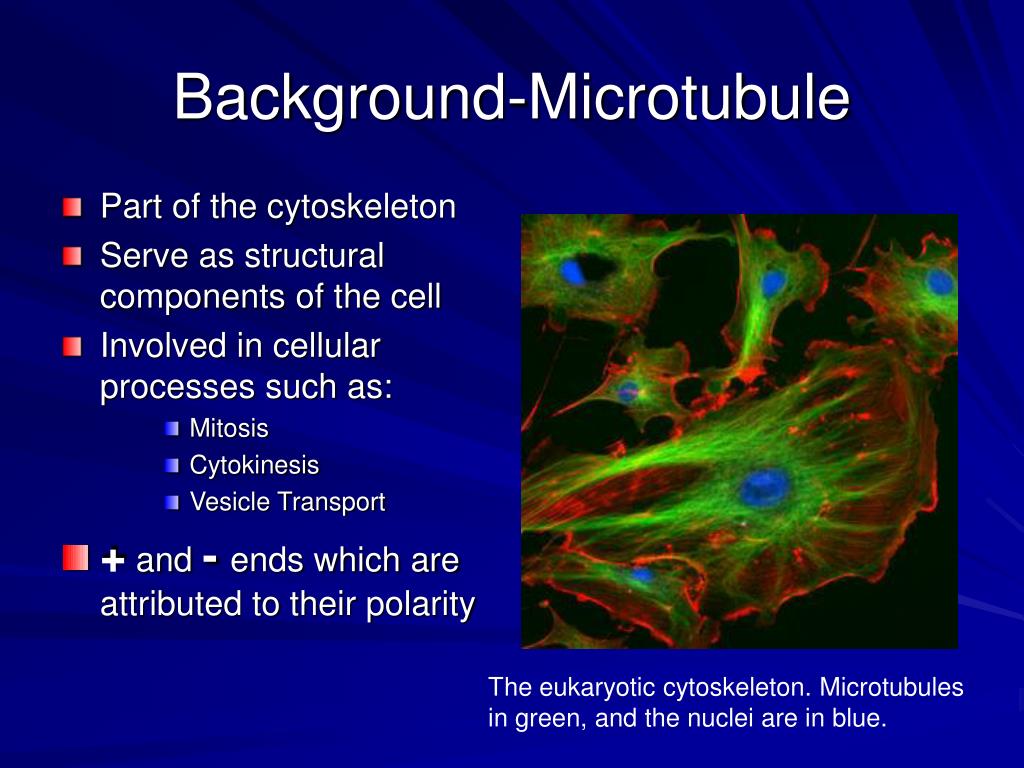 Background-Microtubule

• Part of the cytoskeleton
• Serve as structural components of the cell
• Involved in cellular processes such as:
  • Mitosis
  • Cytokinesis
  • Vesicle Transport
• + and - ends which are attributed to their polarity

The eukaryotic cytoskeleton. Microtubules in green, and the nuclei are in blue.